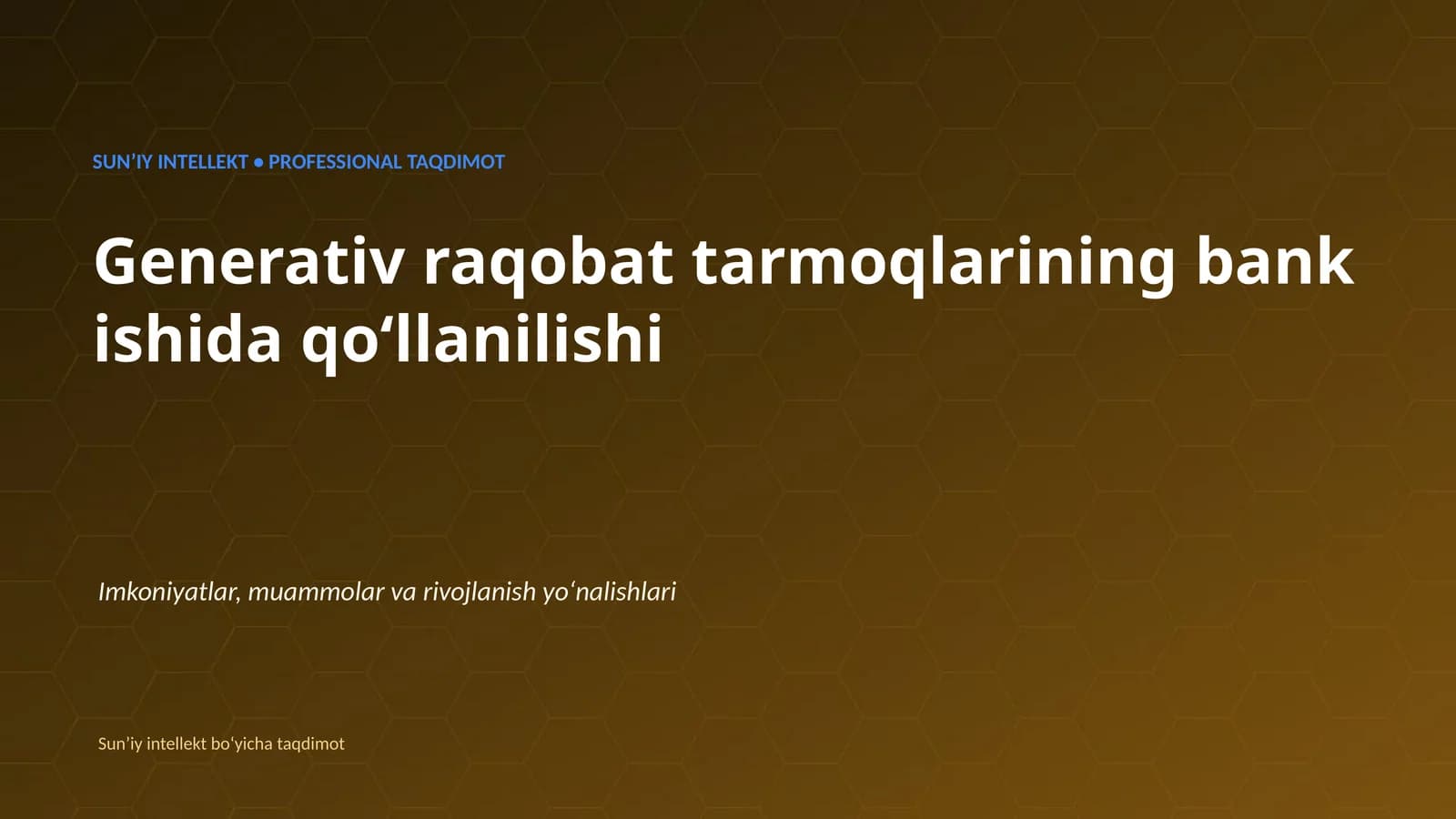 SUN’IY INTELLEKT • PROFESSIONAL TAQDIMOT

Generativ raqobat tarmoqlarining bank ishida qo‘llanilishi

Imkoniyatlar, muammolar va rivojlanish yo‘nalishlari

Sun’iy intellekt bo‘yicha taqdimot